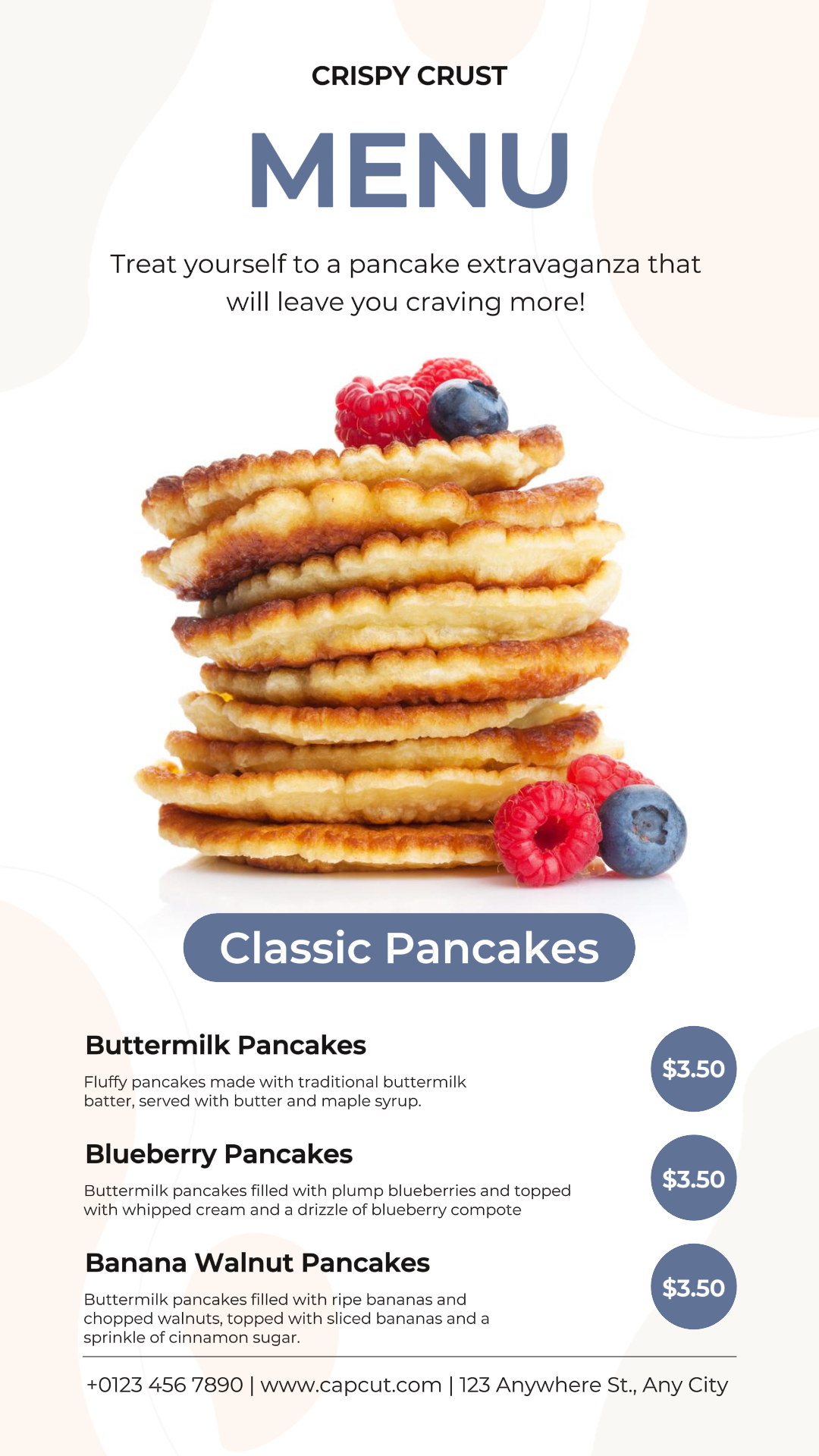 CRISPY CRUST

MENU

Treat yourself to a pancake extravaganza that will leave you craving more!

Classic Pancakes

Buttermilk Pancakes

Fluffy pancakes made with traditional buttermilk batter, served with butter and maple syrup.

$3.50

Blueberry Pancakes

Buttermilk pancakes filled with plump blueberries and topped with whipped cream and a drizzle of blueberry compote

$3.50

Banana Walnut Pancakes

Buttermilk pancakes filled with ripe bananas and chopped walnuts, topped with sliced bananas and a sprinkle of cinnamon sugar.

$3.50

+0123 456 7890 | www.capcut.com | 123 Anywhere St., Any City